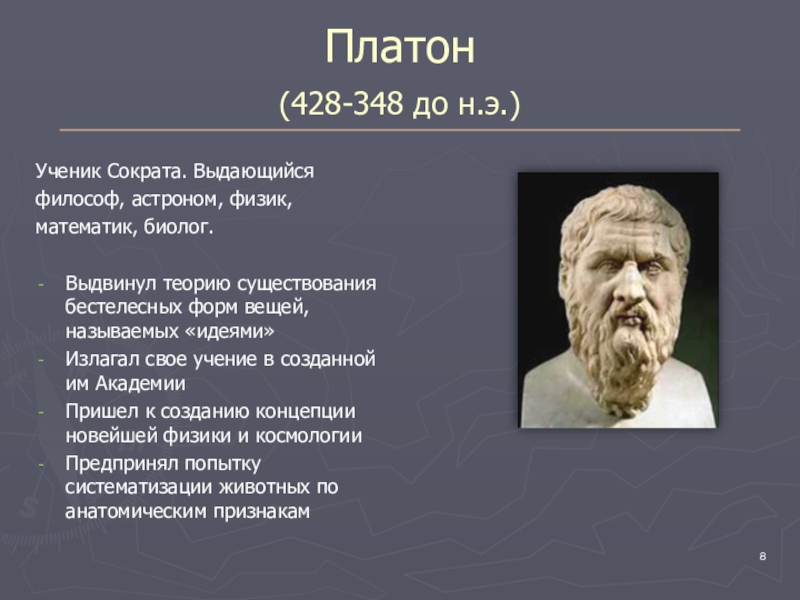 Платон

(428-348 до н.э.)

Ученик Сократа. Выдающийся философ, астроном, физик, математик, биолог.

- Выдвинул теорию существования бестелесных форм вещей, называемых «идеями»
- Излагал свое учение в созданной им Академии
- Пришел к созданию концепции новейшей физики и космологии
- Предпринял попытку систематизации животных по анатомическим признакам

8